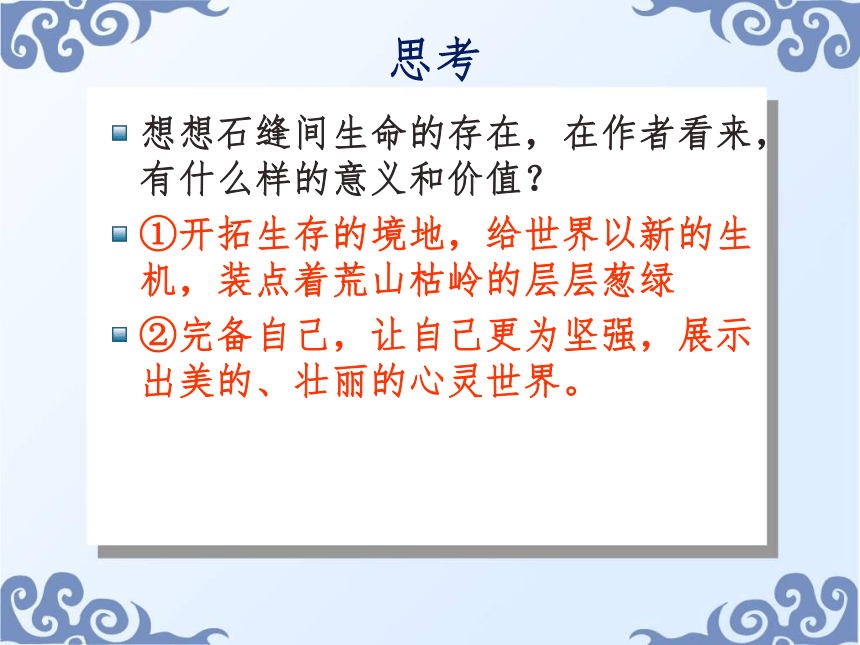 思考

想想石缝间生命的存在，在作者看来，有什么样的意义和价值？

①开拓生存的境地，给世界以新的生机，装点着荒山枯岭的层层葱绿

②完备自己，让自己更为坚强，展示出美的、壮丽的心灵世界。